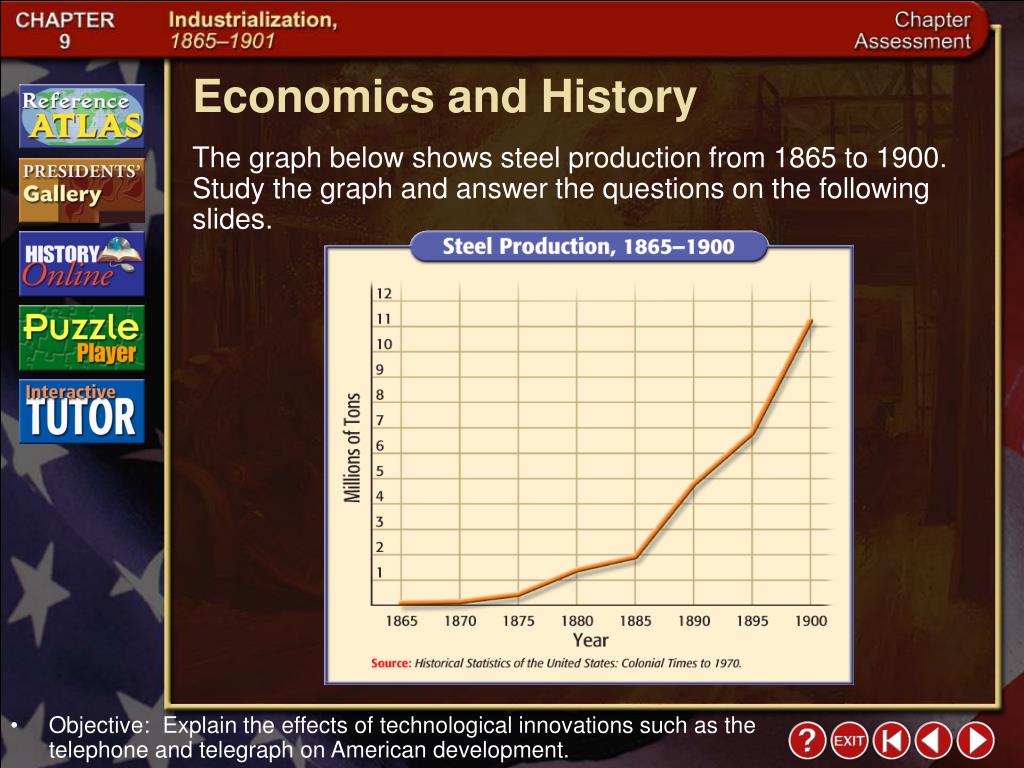 CHAPTER 9 Industrialization, 1865–1901

Chapter Assessment

Reference ATLAS

PRESIDENTS' Gallery

HISTORY Online

Puzzle Player

Interactive TUTOR

Economics and History

The graph below shows steel production from 1865 to 1900. Study the graph and answer the questions on the following slides.

Steel Production, 1865–1900

Millions of Tons

12
11
10
9
8
7
6
5
4
3
2
1

1865 1870 1875 1880 1885 1890 1895 1900

Year

Source: Historical Statistics of the United States: Colonial Times to 1970.

• Objective: Explain the effects of technological innovations such as the telephone and telegraph on American development.

? EXIT